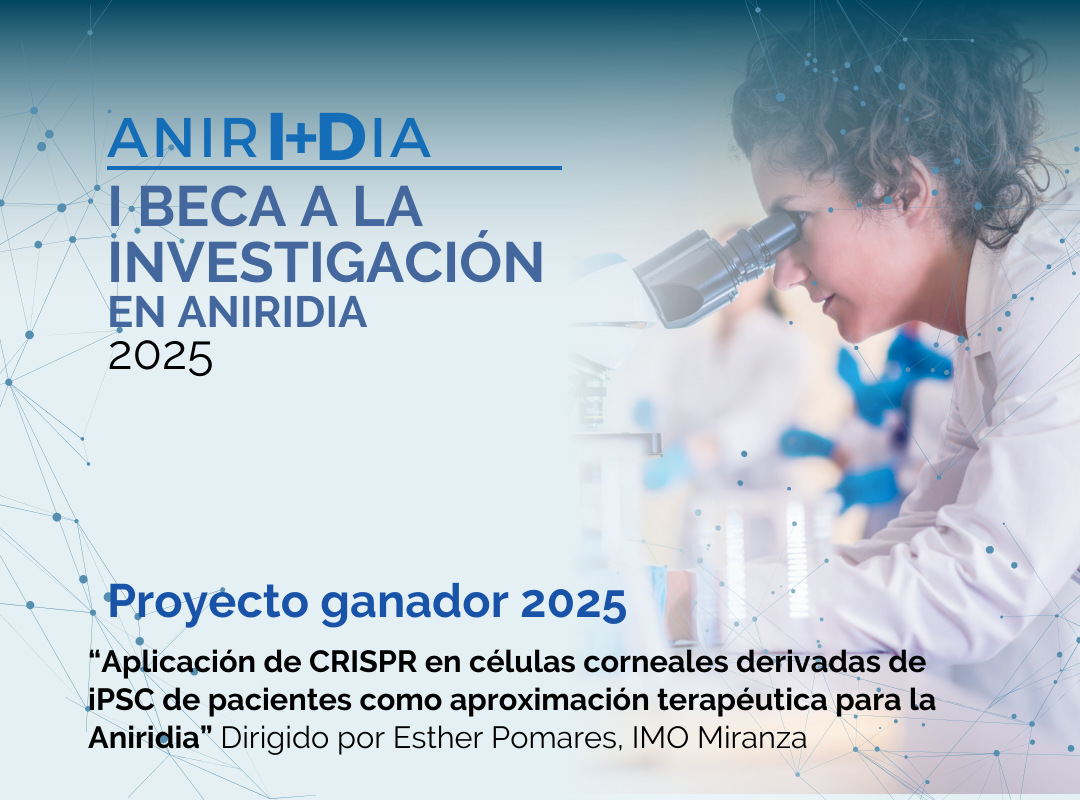 ANIRI+DIA

I BECA A LA INVESTIGACIÓN EN ANIRIDIA 2025

Proyecto ganador 2025

“Aplicación de CRISPR en células corneales derivadas de iPSC de pacientes como aproximación terapéutica para la Aniridia” Dirigido por Esther Pomares, IMO Miranza